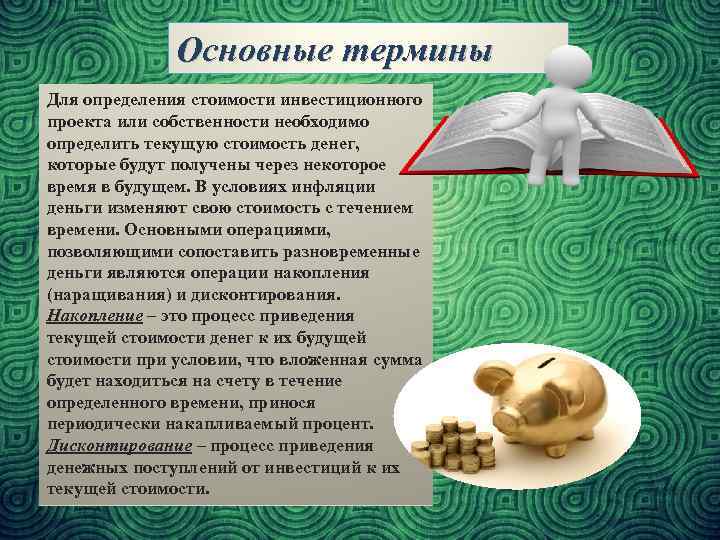 Основные термины

Для определения стоимости инвестиционного проекта или собственности необходимо определить текущую стоимость денег, которые будут получены через некоторое время в будущем. В условиях инфляции деньги изменяют свою стоимость с течением времени. Основными операциями, позволяющими сопоставить разновременные деньги являются операции накопления (наращивания) и дисконтирования.
Накопление – это процесс приведения текущей стоимости денег к их будущей стоимости при условии, что вложенная сумма будет находиться на счету в течение определенного времени, принося периодически накапливаемый процент.
Дисконтирование – процесс приведения денежных поступлений от инвестиций к их текущей стоимости.